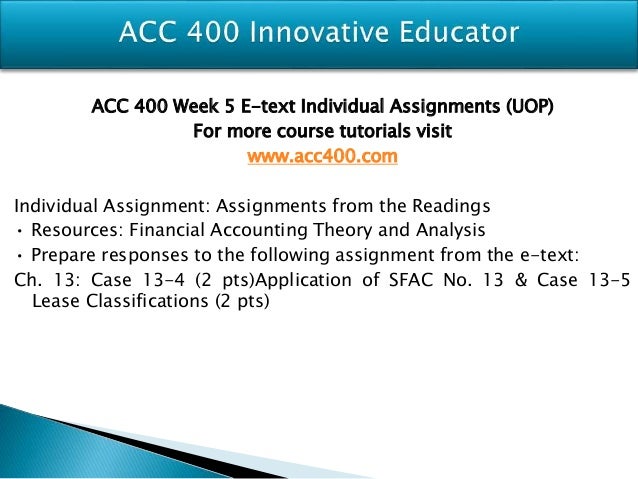 ACC 400 Innovative Educator

ACC 400 Week 5 E-text Individual Assignments (UOP)
For more course tutorials visit
www.acc400.com

Individual Assignment: Assignments from the Readings
• Resources: Financial Accounting Theory and Analysis
• Prepare responses to the following assignment from the e-text:
Ch. 13: Case 13-4 (2 pts)Application of SFAC No. 13 & Case 13-5 Lease Classifications (2 pts)